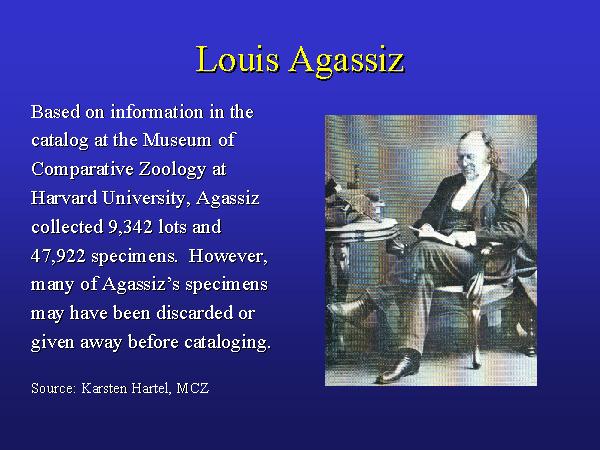 Louis Agassiz

Based on information in the catalog at the Museum of Comparative Zoology at Harvard University, Agassiz collected 9,342 lots and 47,922 specimens. However, many of Agassiz's specimens may have been discarded or given away before cataloging.

Source: Karsten Hartel, MCZ